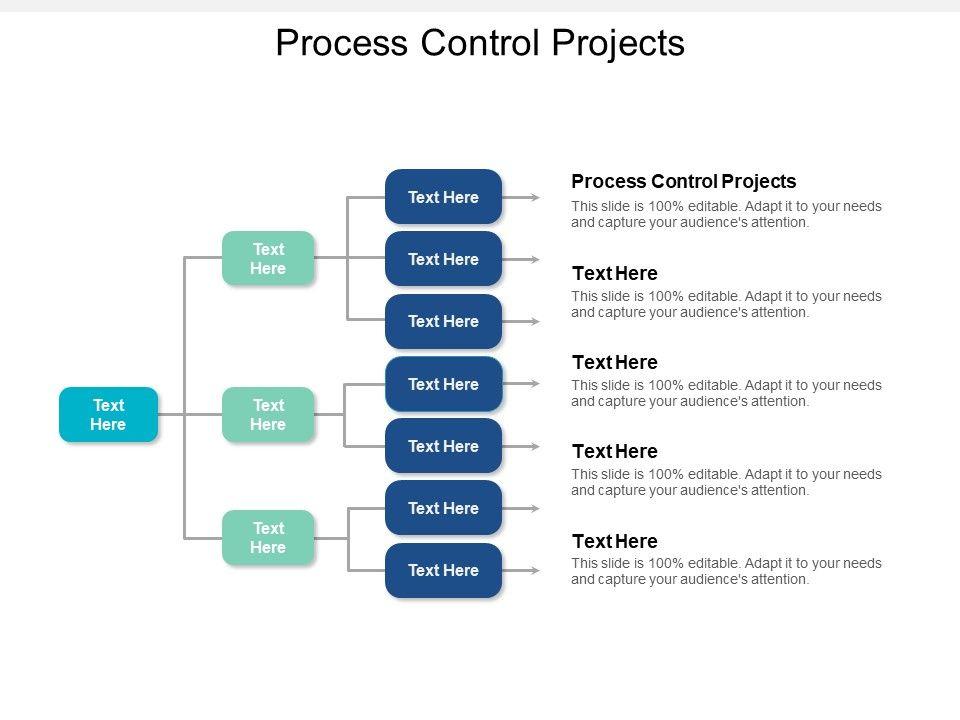 Process Control Projects

Text Here

Text Here

Text Here

Text Here

Text Here

Text Here

Text Here

Text Here

Text Here

Text Here

Text Here

Process Control Projects
This slide is 100% editable. Adapt it to your needs and capture your audience's attention.

Text Here
This slide is 100% editable. Adapt it to your needs and capture your audience's attention.

Text Here
This slide is 100% editable. Adapt it to your needs and capture your audience's attention.

Text Here
This slide is 100% editable. Adapt it to your needs and capture your audience's attention.

Text Here
This slide is 100% editable. Adapt it to your needs and capture your audience's attention.